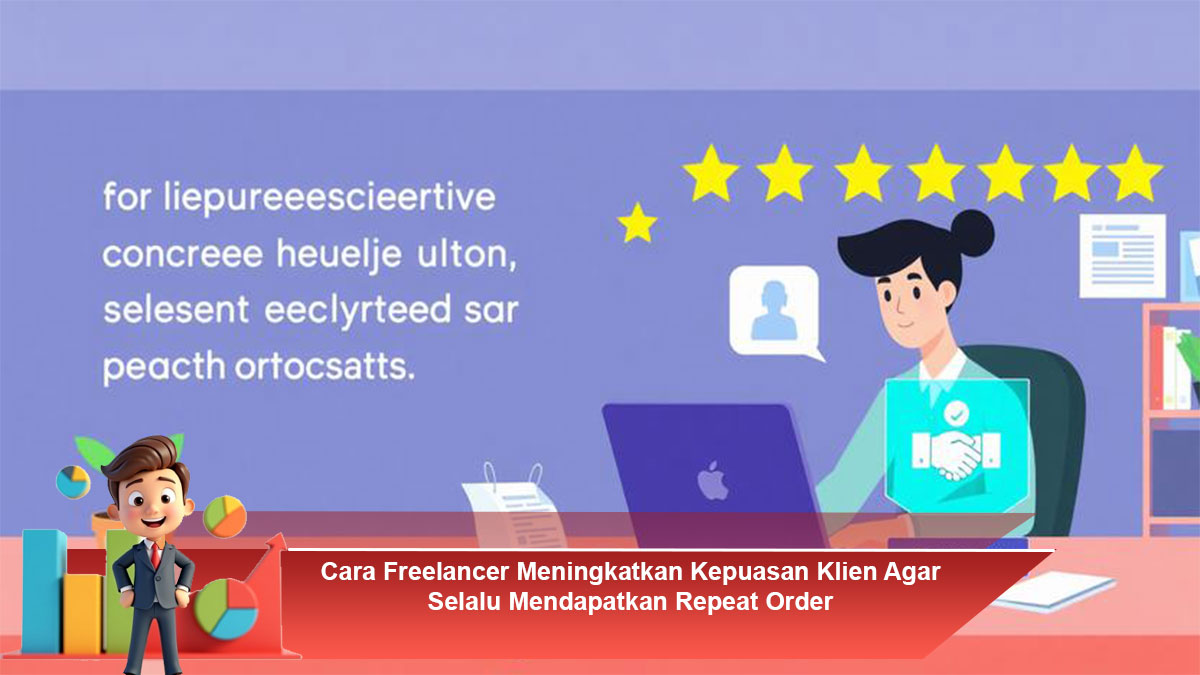 for liepureeescieertive concreee heuelje ulton, selesent eeclyrteed sar peacth ortocsatts.

Cara Freelancer Meningkatkan Kepuasan Klien Agar Selalu Mendapatkan Repeat Order